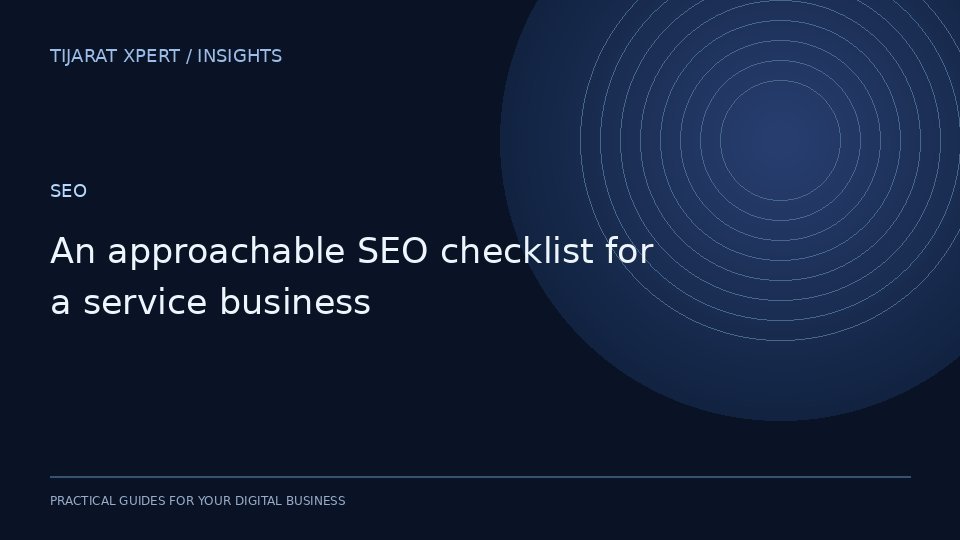 TIJARAT XPERT / INSIGHTS

SEO

An approachable SEO checklist for a service business

PRACTICAL GUIDES FOR YOUR DIGITAL BUSINESS